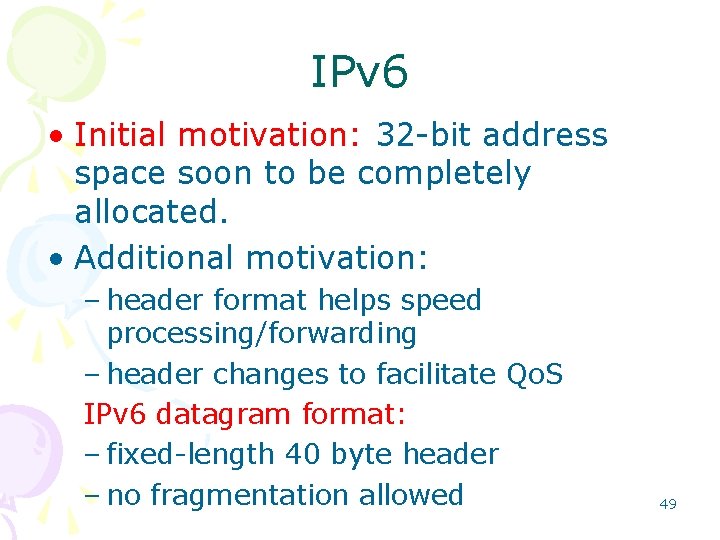 IPv6

• Initial motivation: 32-bit address space soon to be completely allocated.

• Additional motivation:

– header format helps speed processing/forwarding

– header changes to facilitate QoS

IPv6 datagram format:

– fixed-length 40 byte header

– no fragmentation allowed

49